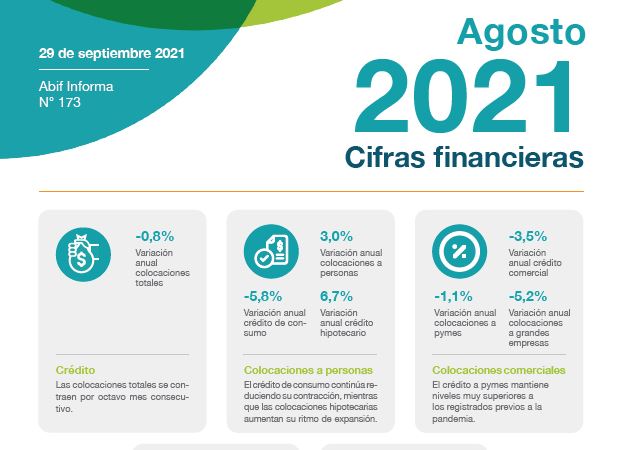 29 de septiembre 2021

Abif Informa
N° 173

Agosto
2021
Cifras financieras

-0,8%
Variación anual colocaciones totales

Crédito
Las colocaciones totales se contraen por octavo mes consecutivo.

3,0%
Variación anual colocaciones a personas

-5,8%
Variación anual crédito de consumo

6,7%
Variación anual crédito hipotecario

Colocaciones a personas
El crédito de consumo continúa reduciendo su contracción, mientras que las colocaciones hipotecarias aumentan su ritmo de expansión.

-3,5%
Variación anual crédito comercial

-1,1%
Variación anual colocaciones a pymes

-5,2%
Variación anual colocaciones a grandes empresas

Colocaciones comerciales
El crédito a pymes mantiene niveles muy superiores a los registrados previos a la pandemia.